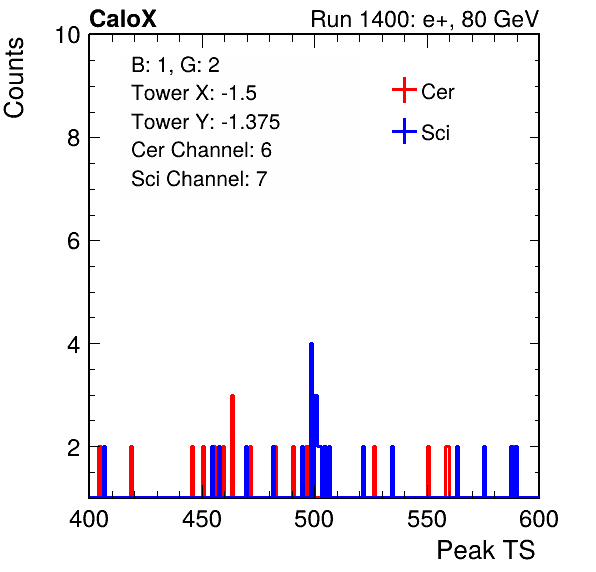 CaloX

Run 1400: e+, 80 GeV

Counts

10

8

6

4

2

B: 1, G: 2
Tower X: -1.5
Tower Y: -1.375
Cer Channel: 6
Sci Channel: 7

Cer

Sci

400

450

500

550

600

Peak TS